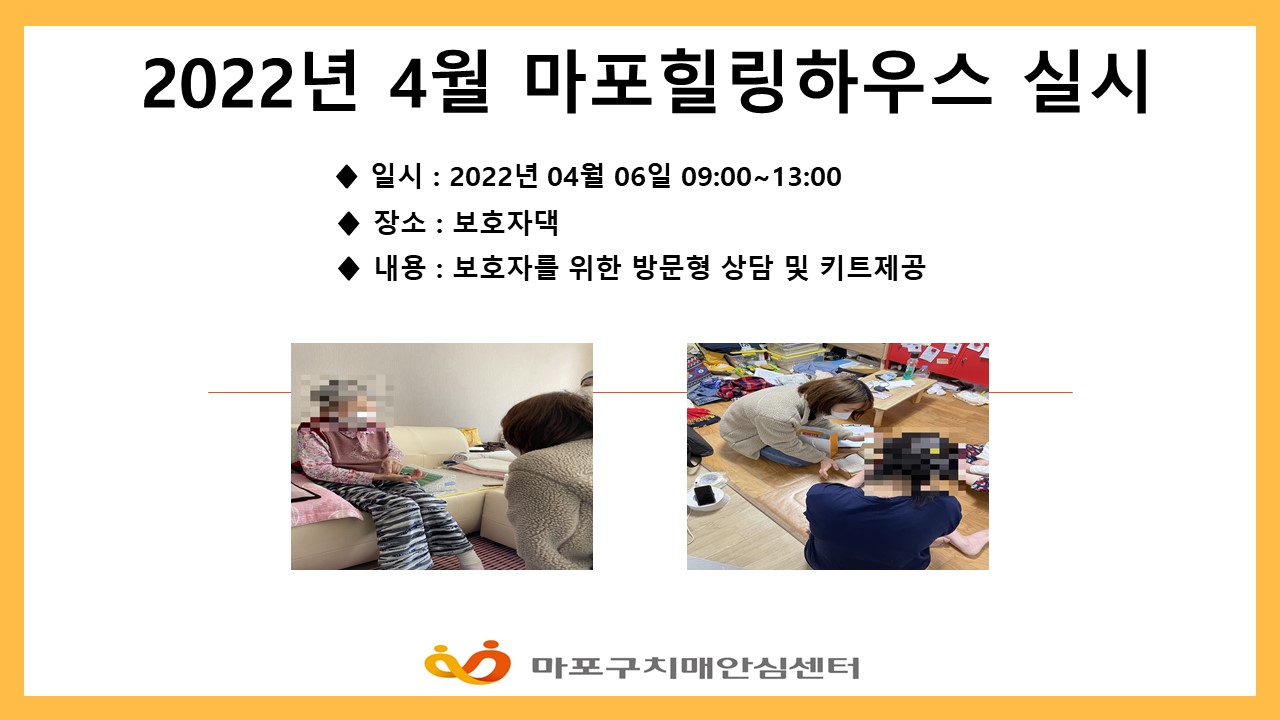 2022년 4월 마포힐링하우스 실시

◆ 일시 : 2022년 04월 06일 09:00~13:00

◆ 장소 : 보호자댁

◆ 내용 : 보호자를 위한 방문형 상담 및 키트제공

마포구치매안심센터